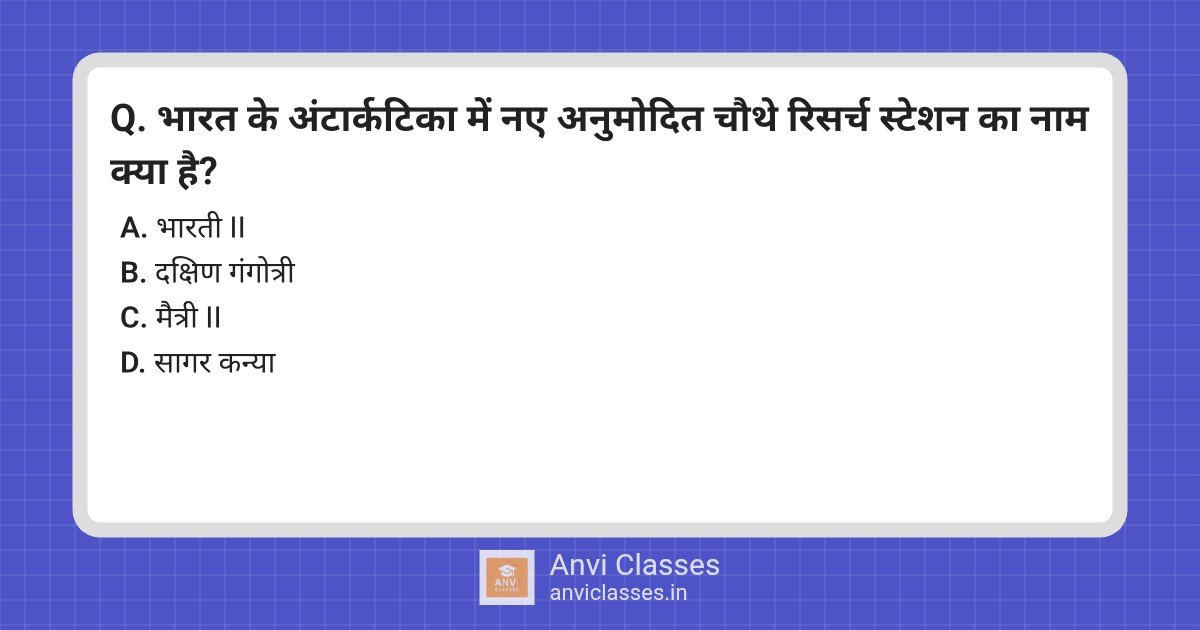 Q. भारत के अंटार्कटिका में नए अनुमोदित चौथे रिसर्च स्टेशन का नाम क्या है?

A. भारती II
B. दक्षिण गंगोत्री
C. मैत्री II
D. सागर कन्या

ANVI CLASSES
Anvi Classes
anviclasses.in